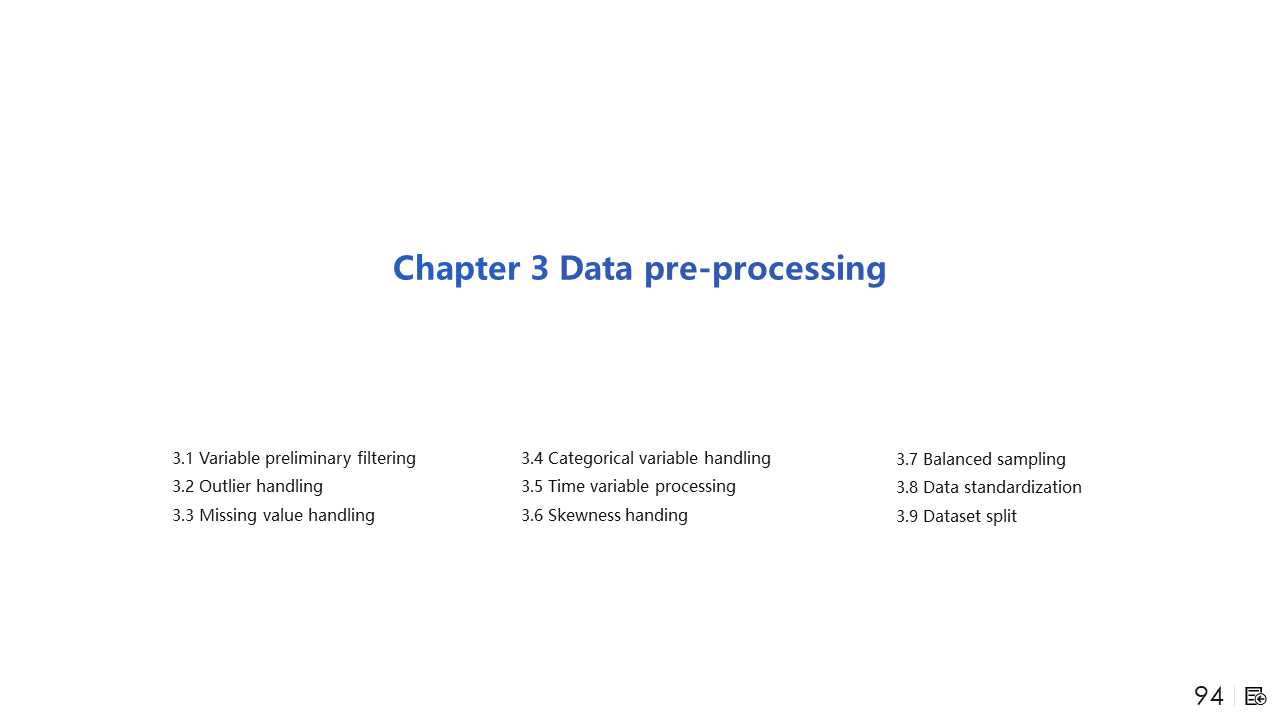 Chapter 3 Data pre-processing

3.1 Variable preliminary filtering
3.2 Outlier handling
3.3 Missing value handling

3.4 Categorical variable handling
3.5 Time variable processing
3.6 Skewness handing

3.7 Balanced sampling
3.8 Data standardization
3.9 Dataset split

94